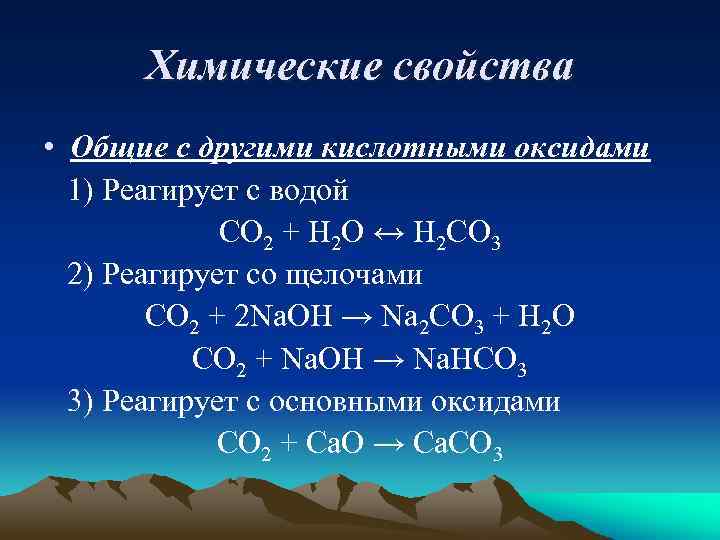 Химические свойства

• Общие с другими кислотными оксидами

1) Реагирует с водой

$CO_2 + H_2O \leftrightarrow H_2CO_3$

2) Реагирует со щелочами

$CO_2 + 2NaOH \rightarrow Na_2CO_3 + H_2O$

$CO_2 + NaOH \rightarrow NaHCO_3$

3) Реагирует с основными оксидами

$CO_2 + CaO \rightarrow CaCO_3$